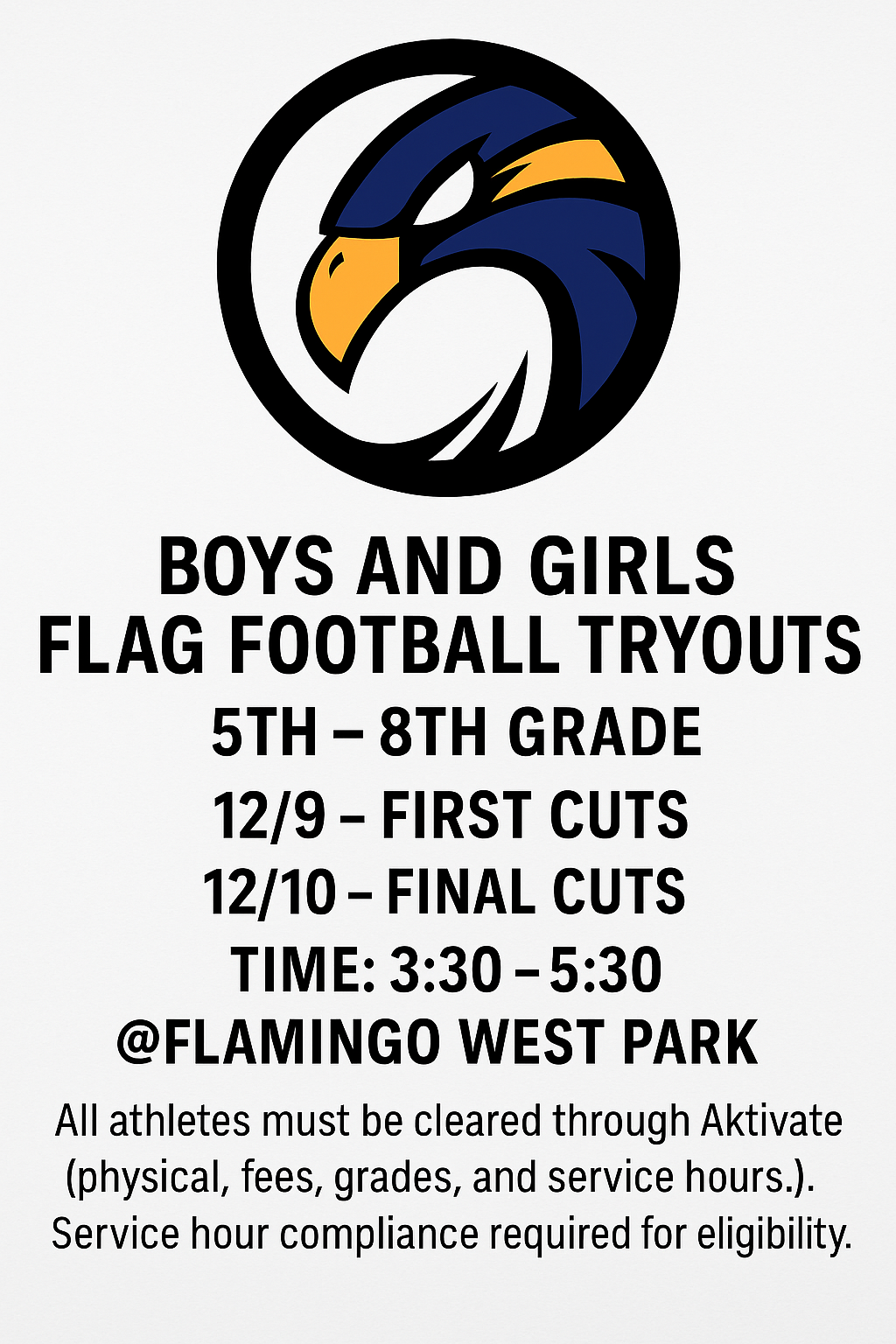 BOYS AND GIRLS
FLAG FOOTBALL TRYOUTS
5TH – 8TH GRADE
12/9 – FIRST CUTS
12/10 – FINAL CUTS
TIME: 3:30 – 5:30
@FLAMINGO WEST PARK

All athletes must be cleared through Aktivate (physical, fees, grades, and service hours.). Service hour compliance required for eligibility.